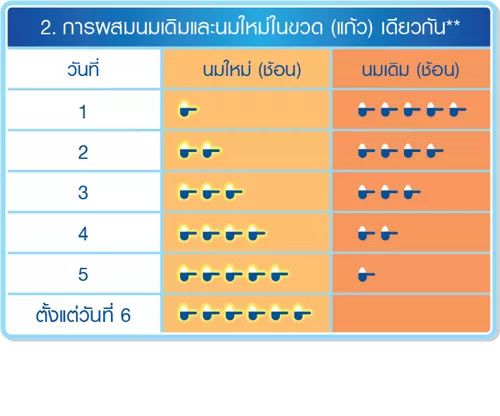 2. การผสมนมเดิมและนมใหม่ในขวด (แก้ว) เดียวกัน**

| วันที่ | นมใหม่ (ช้อน) | นมเดิม (ช้อน) |
|---|---|---|
| 1 | | |
| 2 | | |
| 3 | | |
| 4 | | |
| 5 | | |
| ตั้งแต่วันที่ 6 | | |